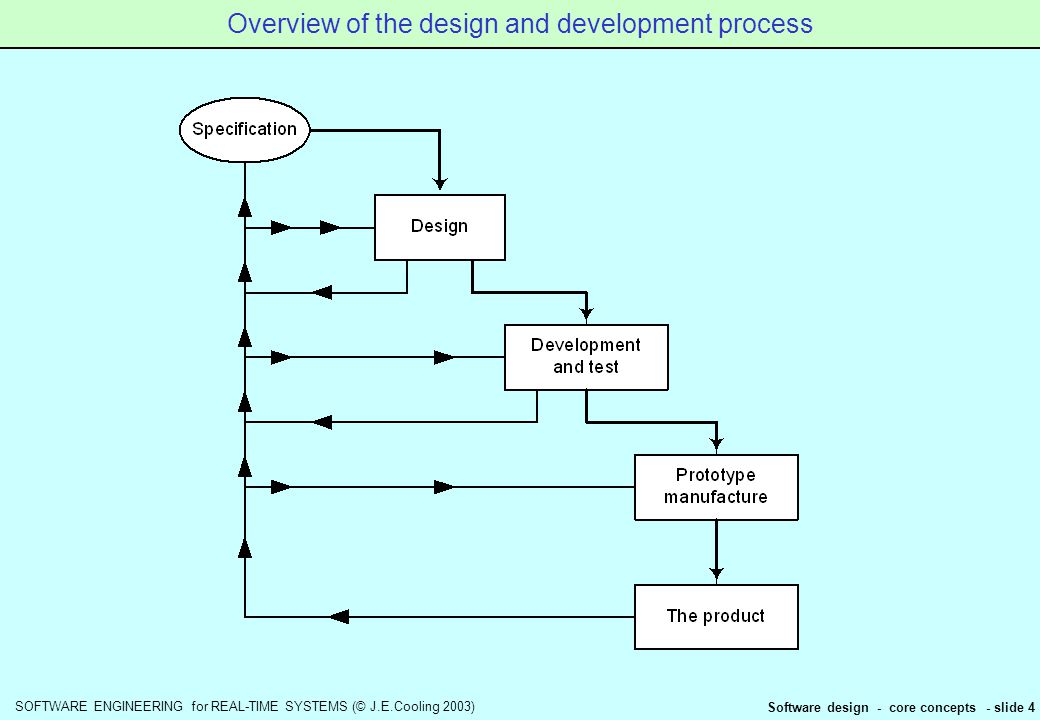 Overview of the design and development process

Specification

Design

Development and test

Prototype manufacture

The product

SOFTWARE ENGINEERING for REAL-TIME SYSTEMS (© J.E.Cooling 2003)

Software design - core concepts - slide 4